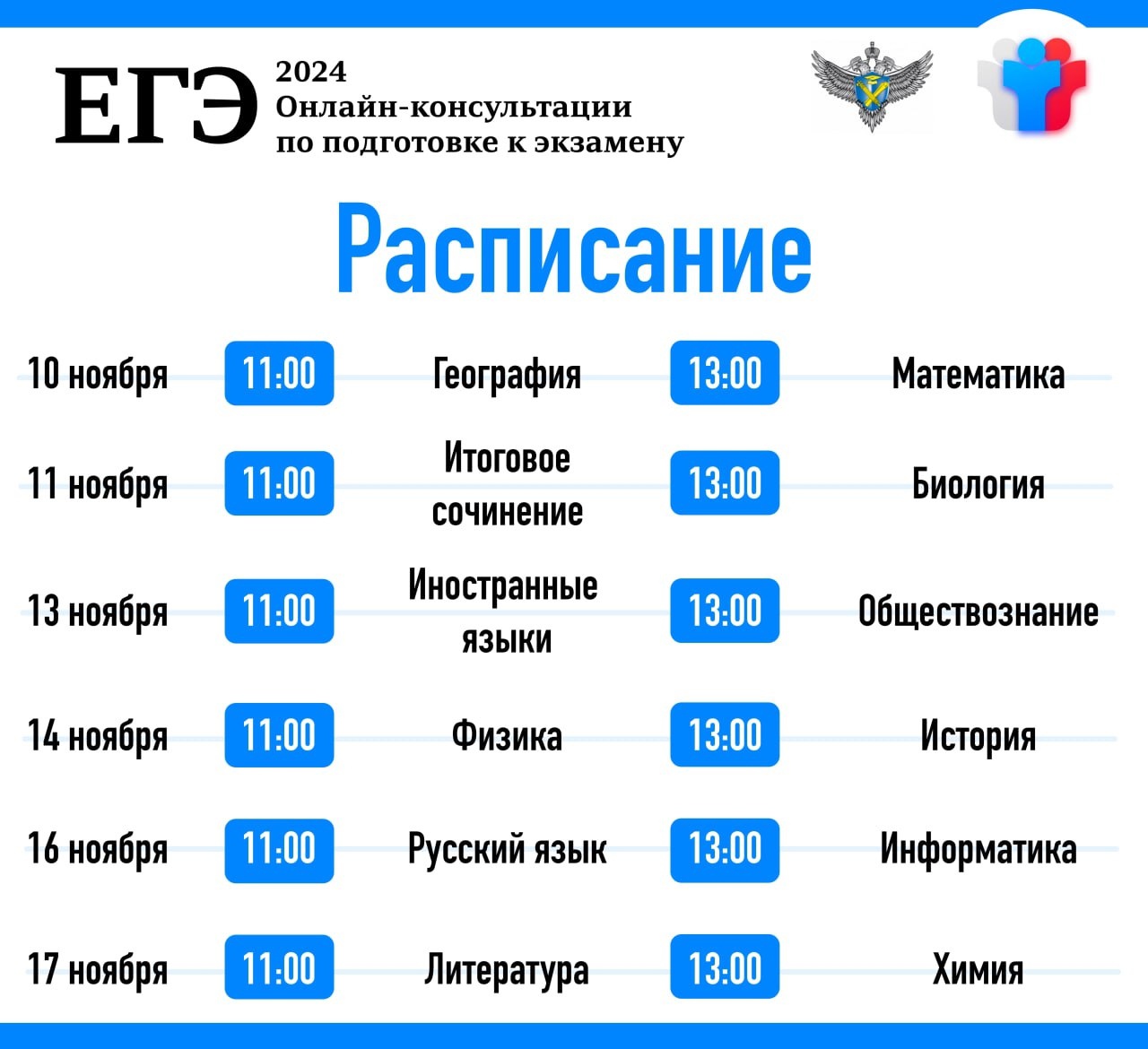 ЕГЭ 2024
Онлайн-консультации по подготовке к экзамену

Расписание

| | | | | |
|---|---|---|---|---|
| 10 ноября | 11:00 | География | 13:00 | Математика |
| 11 ноября | 11:00 | Итоговое сочинение | 13:00 | Биология |
| 13 ноября | 11:00 | Иностранные языки | 13:00 | Обществознание |
| 14 ноября | 11:00 | Физика | 13:00 | История |
| 16 ноября | 11:00 | Русский язык | 13:00 | Информатика |
| 17 ноября | 11:00 | Литература | 13:00 | Химия |